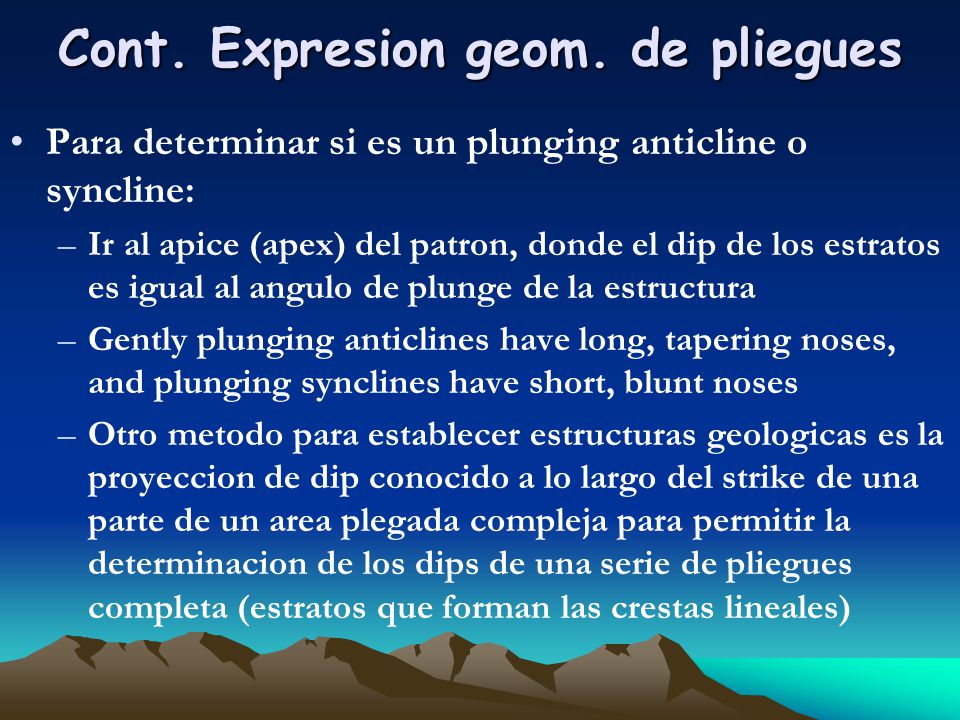 Cont. Expresion geom. de pliegues

• Para determinar si es un plunging anticline o syncline:

– Ir al apice (apex) del patron, donde el dip de los estratos es igual al angulo de plunge de la estructura

– Gently plunging anticlines have long, tapering noses, and plunging synclines have short, blunt noses

– Otro metodo para establecer estructuras geologicas es la proyeccion de dip conocido a lo largo del strike de una parte de un area plegada compleja para permitir la determinacion de los dips de una serie de pliegues completa (estratos que forman las crestas lineales)